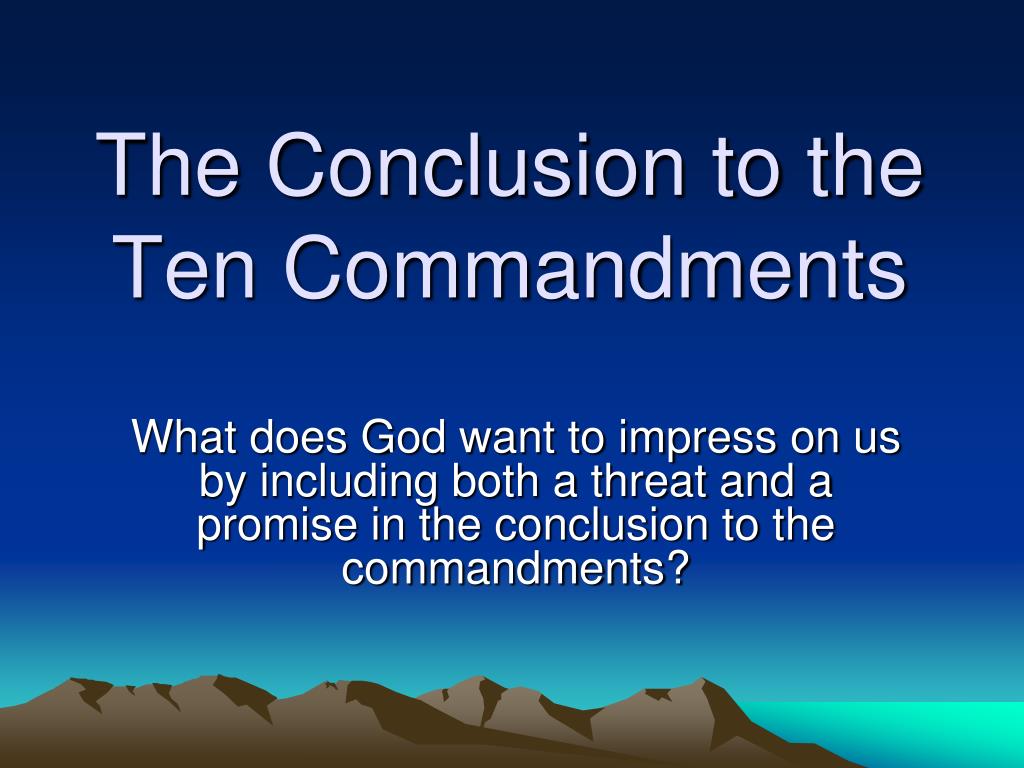 The Conclusion to the Ten Commandments

What does God want to impress on us by including both a threat and a promise in the conclusion to the commandments?